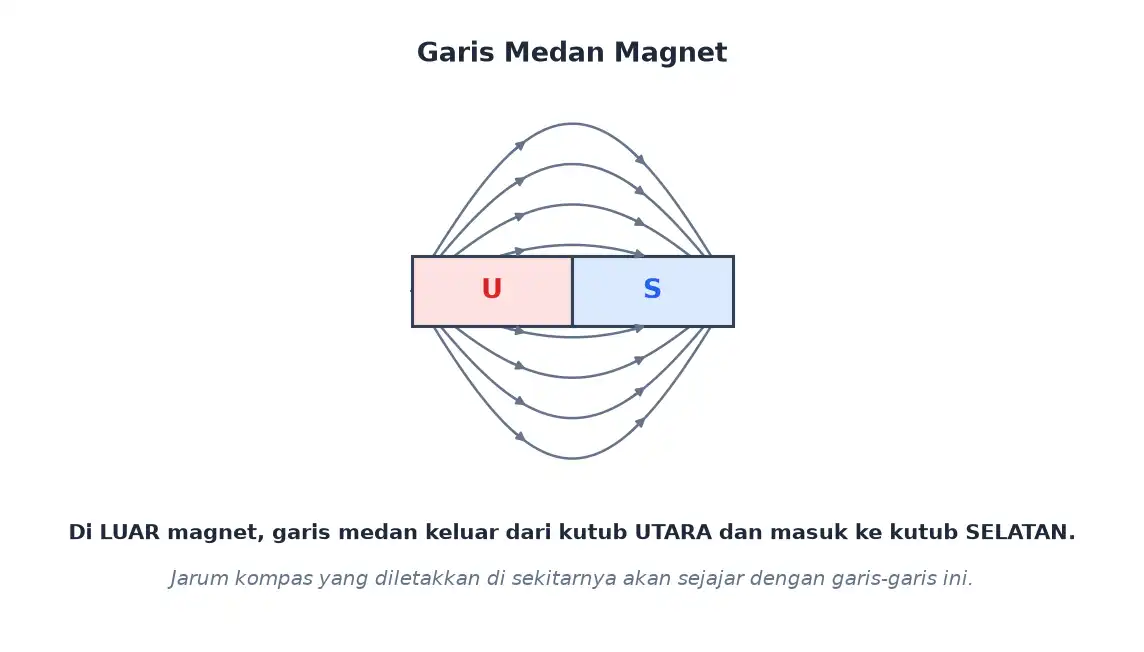 Garis Medan Magnet

U

S

Di LUAR magnet, garis medan keluar dari kutub UTARA dan masuk ke kutub SELATAN.

Jarum kompas yang diletakkan di sekitarnya akan sejajar dengan garis-garis ini.